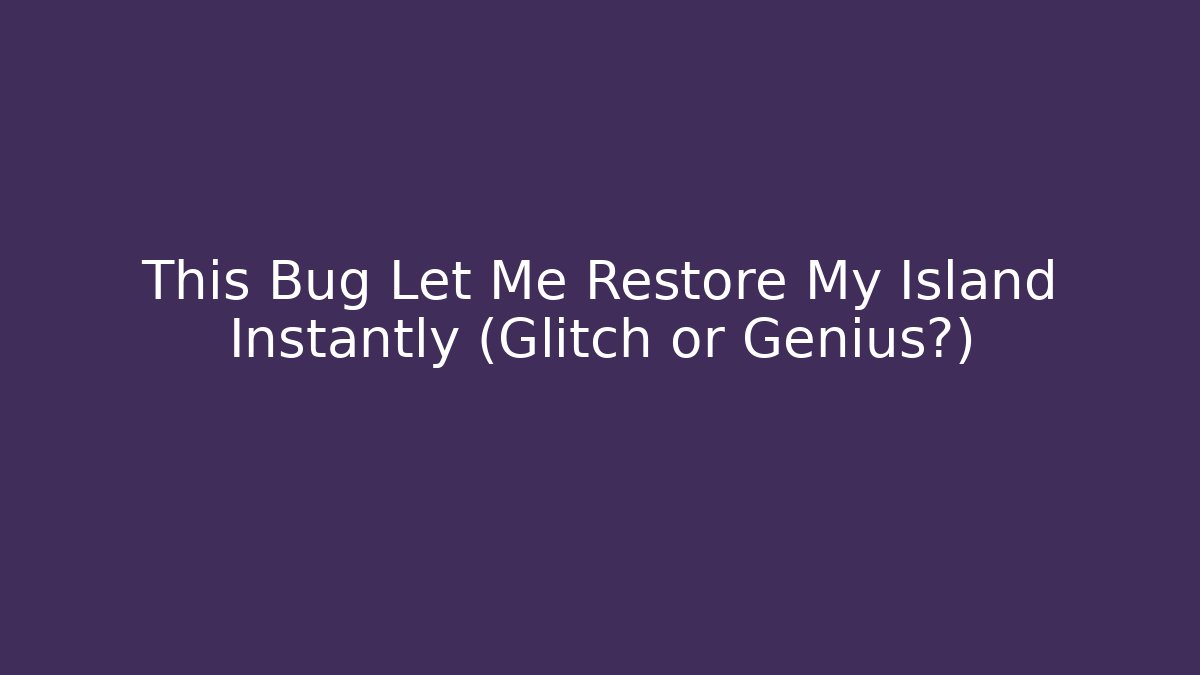 This Bug Let Me Restore My Island Instantly (Glitch or Genius?)